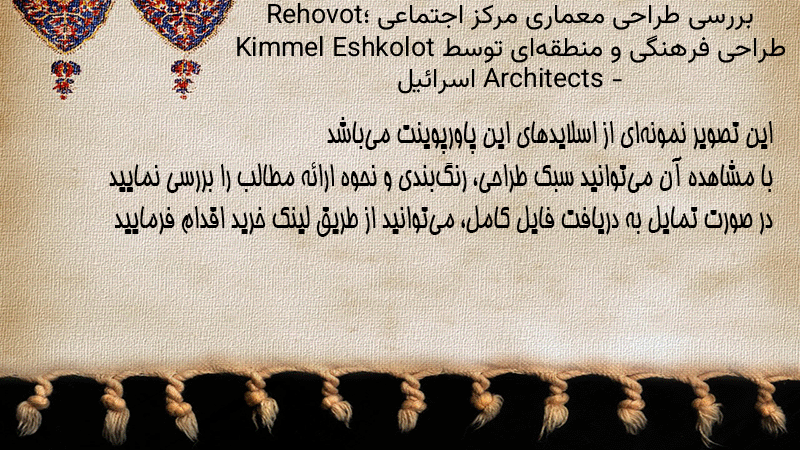 بررسی طراحی معماری مرکز اجتماعی Rehovot؛ طراحی فرهنگی و منطقه‌ای توسط Kimmel Eshkolot Architects - اسرائیل

این تصویر نمونه‌ای از اسلایدهای این پاورپوینت می‌باشد
با مشاهده آن می‌توانید سبک طراحی، رنگ‌بندی و نحوه ارائه مطالب را بررسی نمایید
در صورت تمایل به دریافت فایل کامل، می‌توانید از طریق لینک خرید اقدام فرمایید